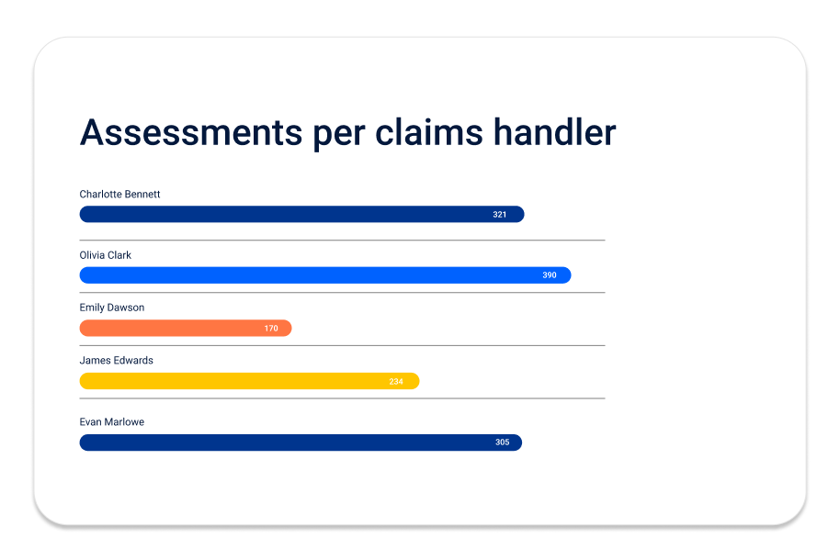 Assessments per claims handler

Charlotte Bennett
321

Olivia Clark
390

Emily Dawson
170

James Edwards
234

Evan Marlowe
305